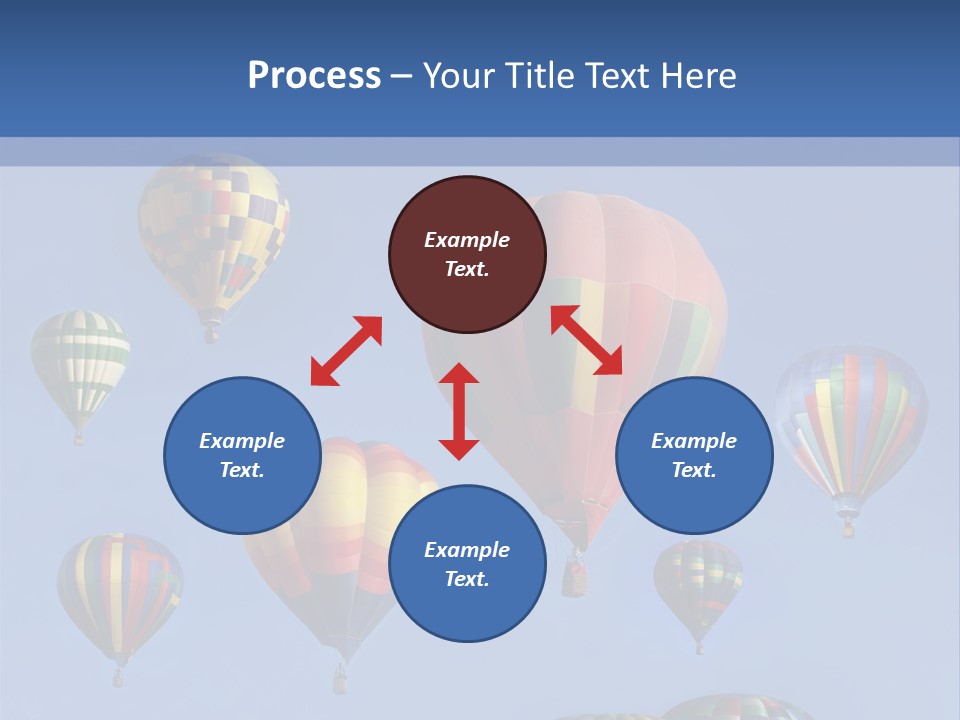 Process – Your Title Text Here

Example Text.

Example Text.

Example Text.

Example Text.